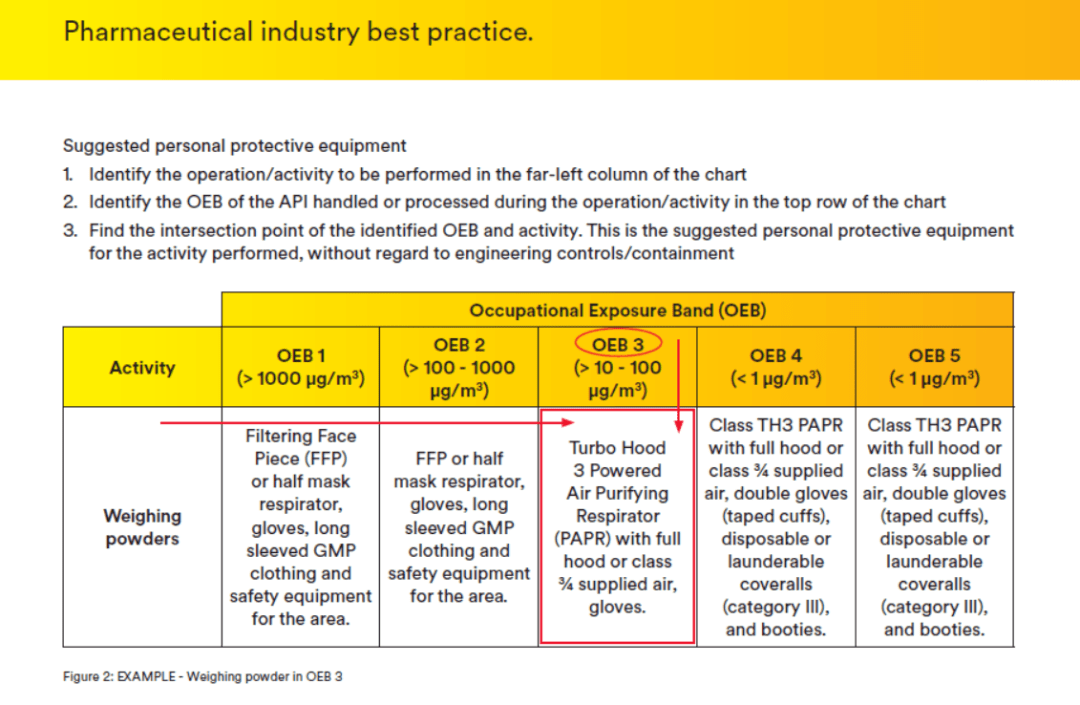 Pharmaceutical industry best practice.

Suggested personal protective equipment

1. Identify the operation/activity to be performed in the far-left column of the chart
2. Identify the OEB of the API handled or processed during the operation/activity in the top row of the chart
3. Find the intersection point of the identified OEB and activity. This is the suggested personal protective equipment for the activity performed, without regard to engineering controls/containment

| | Occupational Exposure Band (OEB) | | | | |
|---|---|---|---|---|---|
| Activity | OEB 1 (> 1000 µg/m³) | OEB 2 (> 100 - 1000 µg/m³) | OEB 3 (> 10 - 100 µg/m³) | OEB 4 (< 1 µg/m³) | OEB 5 (< 1 µg/m³) |
| Weighing powders | Filtering Face Piece (FFP) or half mask respirator, gloves, long sleeved GMP clothing and safety equipment for the area. | FFP or half mask respirator, gloves, long sleeved GMP clothing and safety equipment for the area. | Turbo Hood 3 Powered Air Purifying Respirator (PAPR) with full hood or class ¾ supplied air, gloves. | Class TH3 PAPR with full hood or class ¾ supplied air, double gloves (taped cuffs), disposable or launderable coveralls (category III), and booties. | Class TH3 PAPR with full hood or class ¾ supplied air, double gloves (taped cuffs), disposable or launderable coveralls (category III), and booties. |

Figure 2: EXAMPLE - Weighing powder in OEB 3